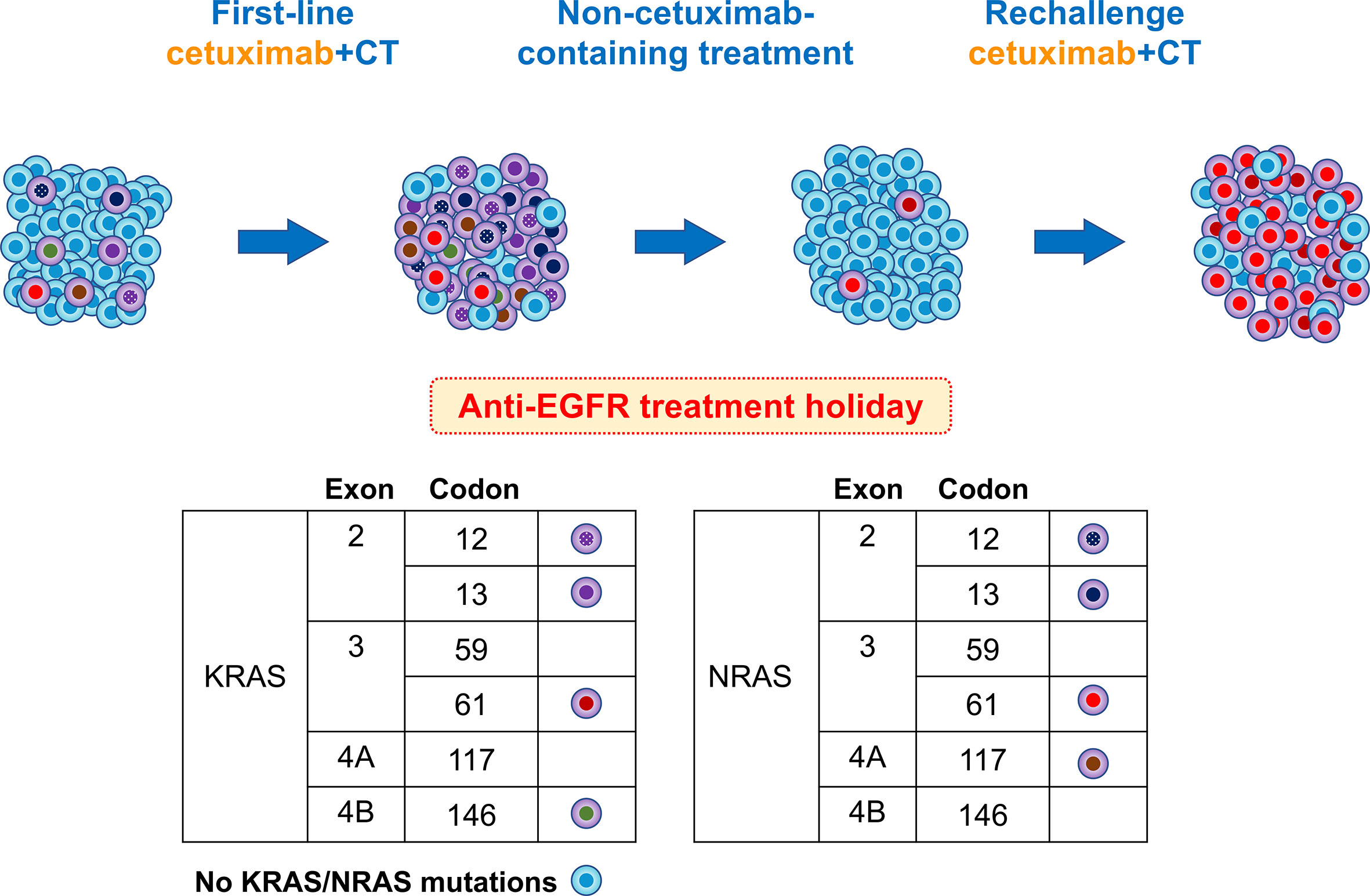 First-line cetuximab+CT

Non-cetuximab-containing treatment

Rechallenge cetuximab+CT

Anti-EGFR treatment holiday

| | Exon | Codon | |
|---|---|---|---|
| KRAS | 2 | 12 | |
| | | 13 | |
| | 3 | 59 | |
| | | 61 | |
| | 4A | 117 | |
| | 4B | 146 | |

| | Exon | Codon | |
|---|---|---|---|
| NRAS | 2 | 12 | |
| | | 13 | |
| | 3 | 59 | |
| | | 61 | |
| | 4A | 117 | |
| | 4B | 146 | |

No KRAS/NRAS mutations